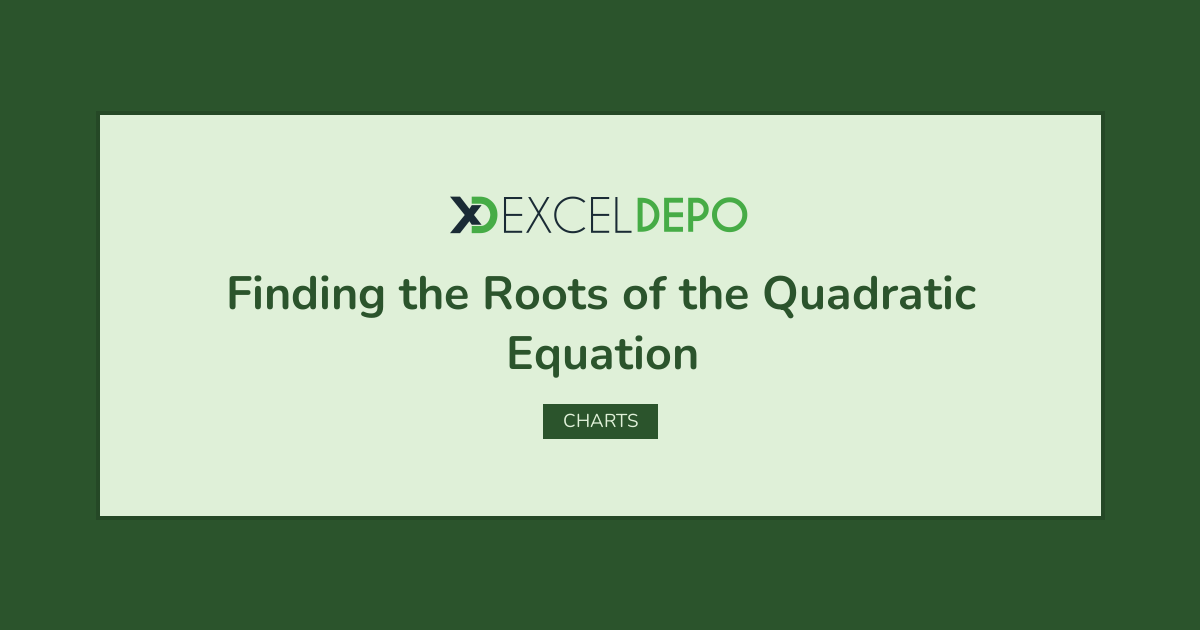 XD EXCELDEPO

Finding the Roots of the Quadratic Equation

CHARTS